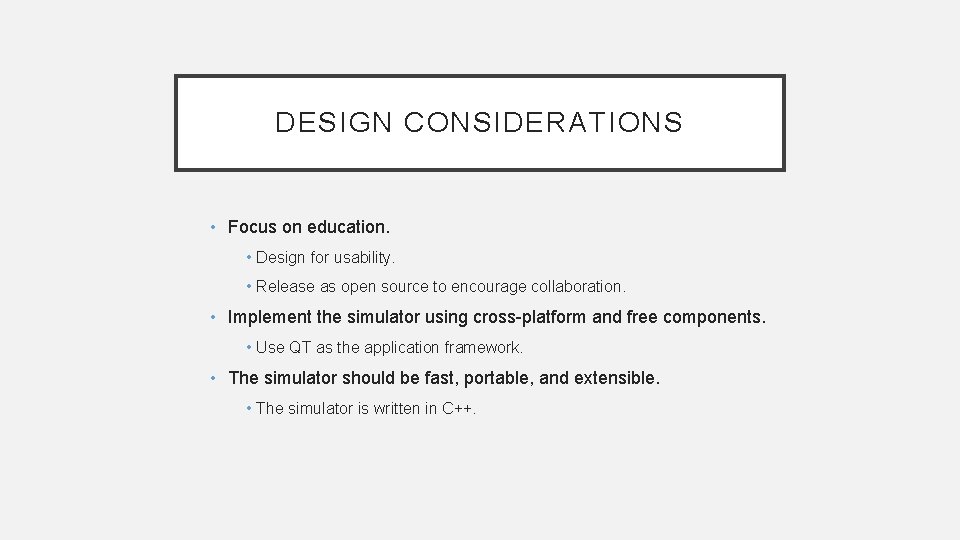 DESIGN CONSIDERATIONS

• Focus on education.
  • Design for usability.
  • Release as open source to encourage collaboration.
• Implement the simulator using cross-platform and free components.
  • Use QT as the application framework.
• The simulator should be fast, portable, and extensible.
  • The simulator is written in C++.